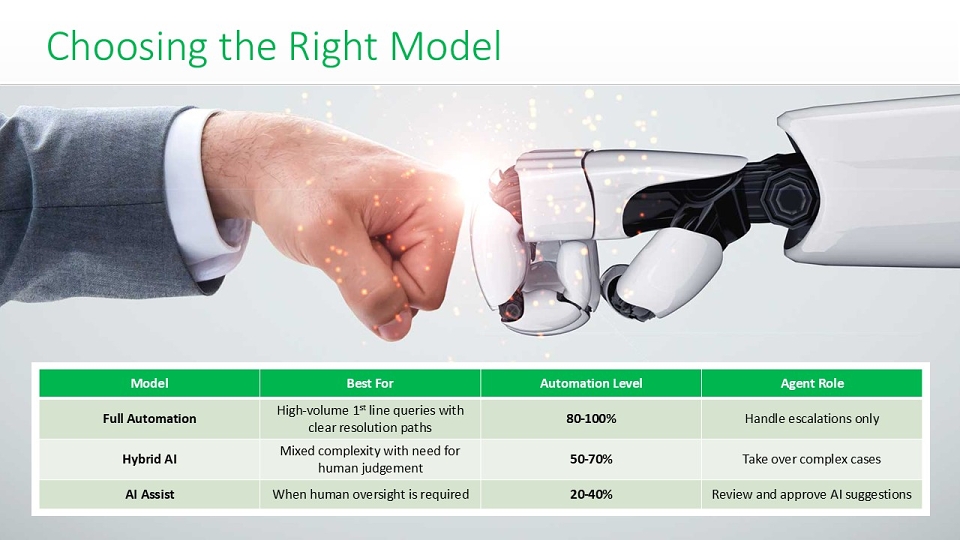 Choosing the Right Model

| Model | Best For | Automation Level | Agent Role |
|---|---|---|---|
| Full Automation | High-volume 1$^{st}$ line queries with clear resolution paths | 80-100% | Handle escalations only |
| Hybrid AI | Mixed complexity with need for human judgement | 50-70% | Take over complex cases |
| AI Assist | When human oversight is required | 20-40% | Review and approve AI suggestions |